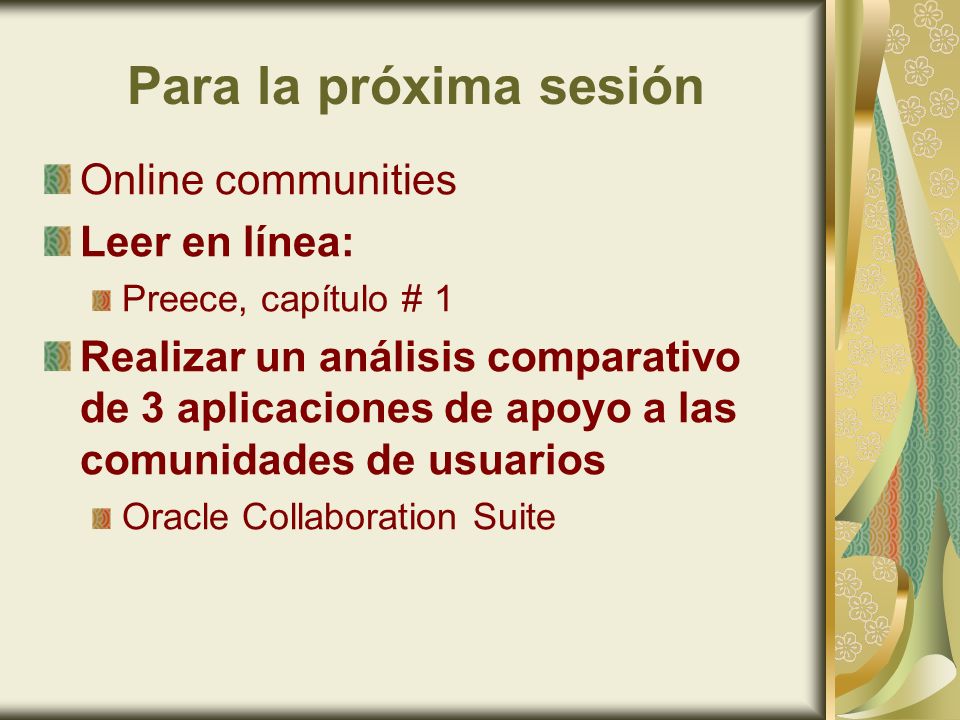 Para la próxima sesión

Online communities

Leer en línea:

Preece, capítulo # 1

Realizar un análisis comparativo de 3 aplicaciones de apoyo a las comunidades de usuarios

Oracle Collaboration Suite